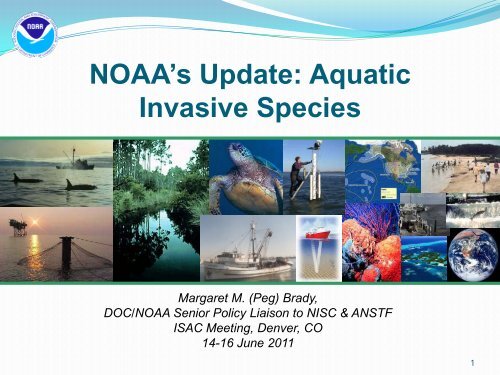 NOAA

NOAA's Update: Aquatic Invasive Species

Margaret M. (Peg) Brady,
DOC/NOAA Senior Policy Liaison to NISC & ANSTF
ISAC Meeting, Denver, CO
14-16 June 2011

1